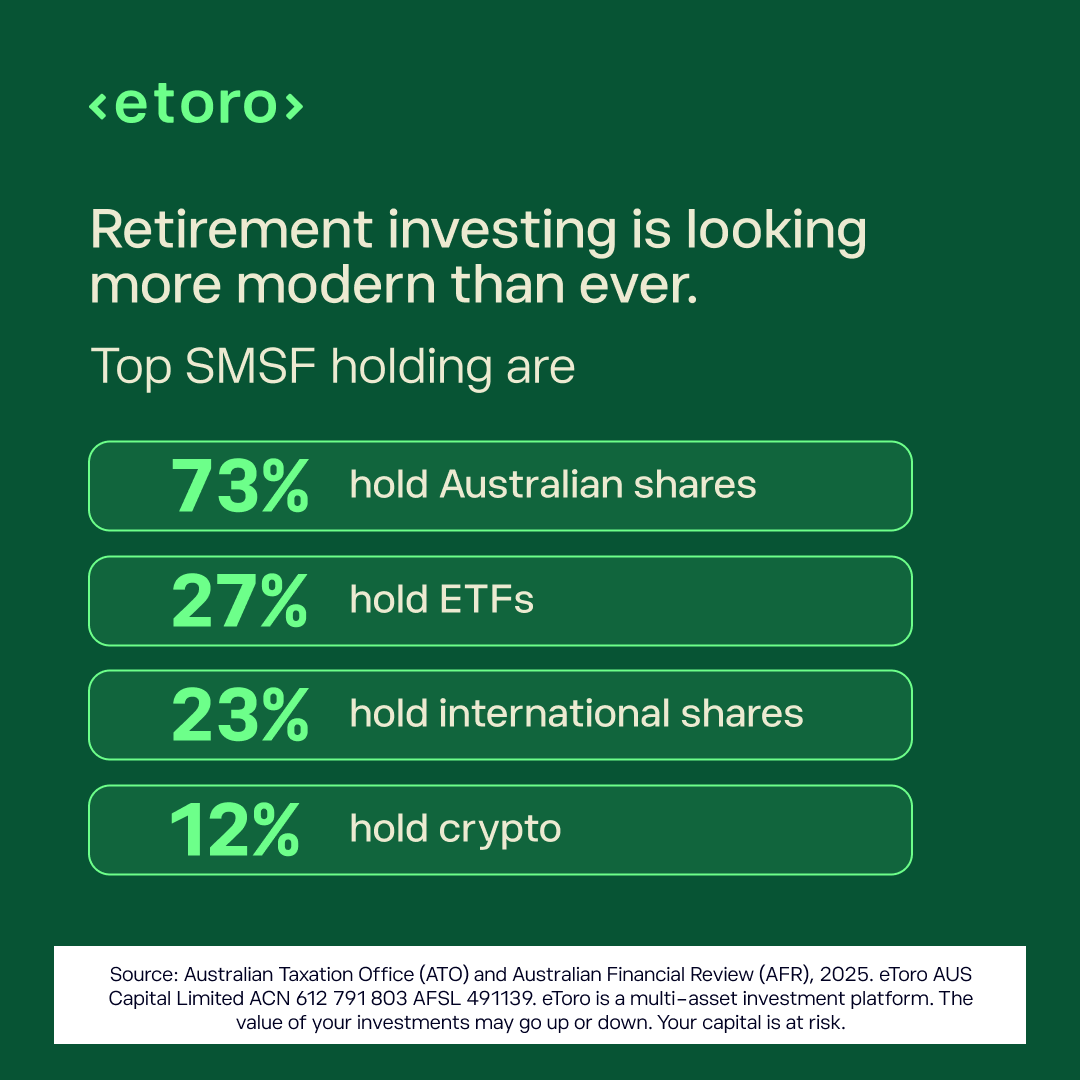 ‹etoro›

Retirement investing is looking more modern than ever.

Top SMSF holding are

73% hold Australian shares

27% hold ETFs

23% hold international shares

12% hold crypto

Source: Australian Taxation Office (ATO) and Australian Financial Review (AFR), 2025. eToro AUS Capital Limited ACN 612 791 803 AFSL 491139. eToro is a multi-asset investment platform. The value of your investments may go up or down. Your capital is at risk.